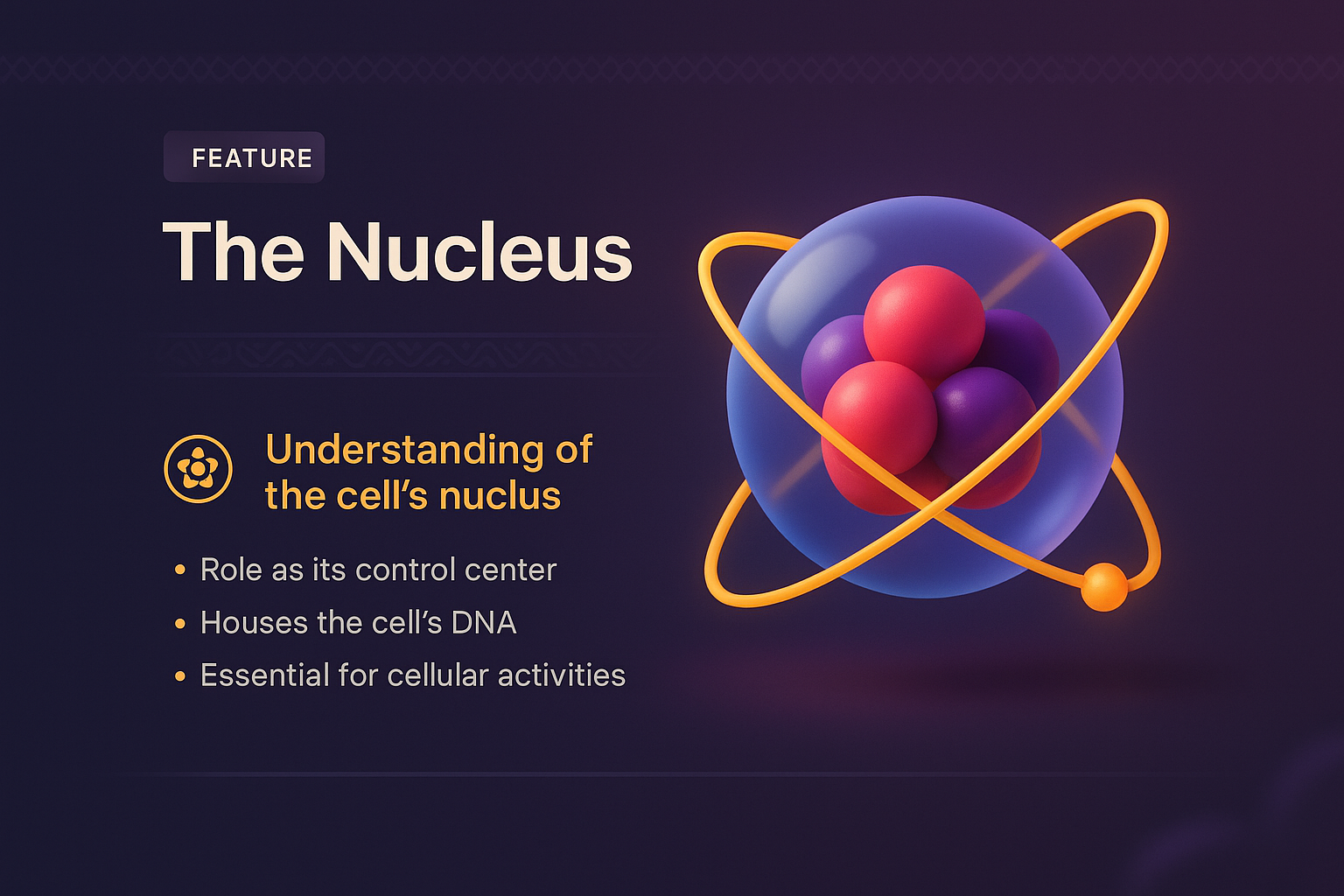 FEATURE

The Nucleus

Understanding of the cell's nuclus

• Role as its control center
• Houses the cell's DNA
• Essential for cellular activities